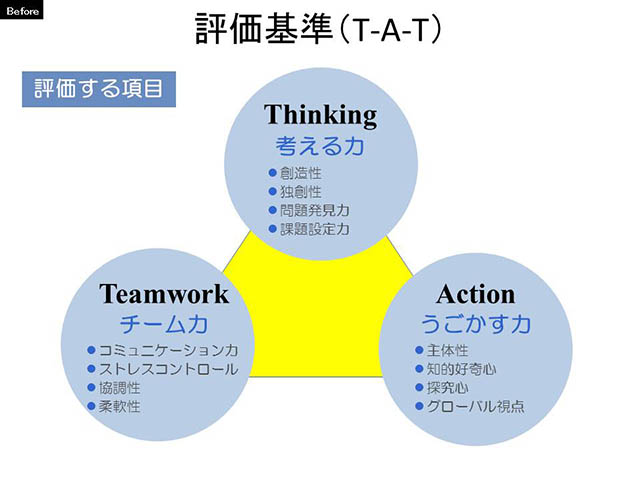 Before

評価基準（T-A-T）

評価する項目

Thinking
考える力
● 創造性
● 独創性
● 問題発見力
● 課題設定力

Teamwork
チーム力
● コミュニケーション力
● ストレスコントロール
● 協調性
● 柔軟性

Action
うごかす力
● 主体性
● 知的好奇心
● 探究心
● グローバル視点